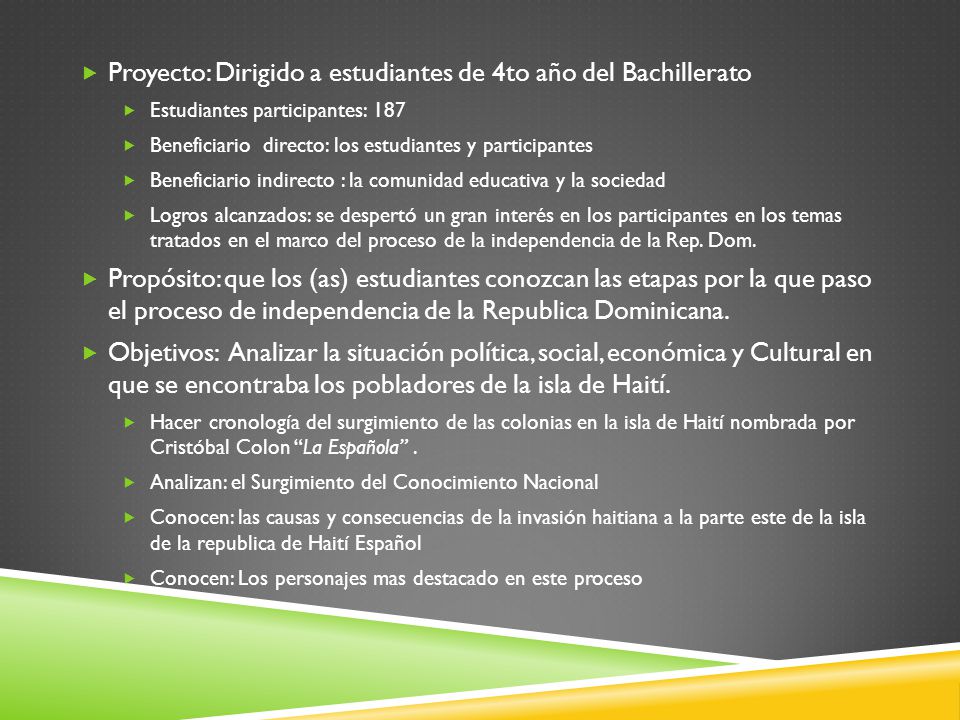 Proyecto: Dirigido a estudiantes de 4to año del Bachillerato

Estudiantes participantes: 187

Beneficiario directo: los estudiantes y participantes

Beneficiario indirecto : la comunidad educativa y la sociedad

Logros alcanzados: se despertó un gran interés en los participantes en los temas tratados en el marco del proceso de la independencia de la Rep. Dom.

Propósito: que los (as) estudiantes conozcan las etapas por la que paso el proceso de independencia de la Republica Dominicana.

Objetivos: Analizar la situación política, social, económica y Cultural en que se encontraba los pobladores de la isla de Haití.

Hacer cronología del surgimiento de las colonias en la isla de Haití nombrada por Cristóbal Colon "La Española" .

Analizan: el Surgimiento del Conocimiento Nacional

Conocen: las causas y consecuencias de la invasión haitiana a la parte este de la isla de la republica de Haití Español

Conocen: Los personajes mas destacado en este proceso